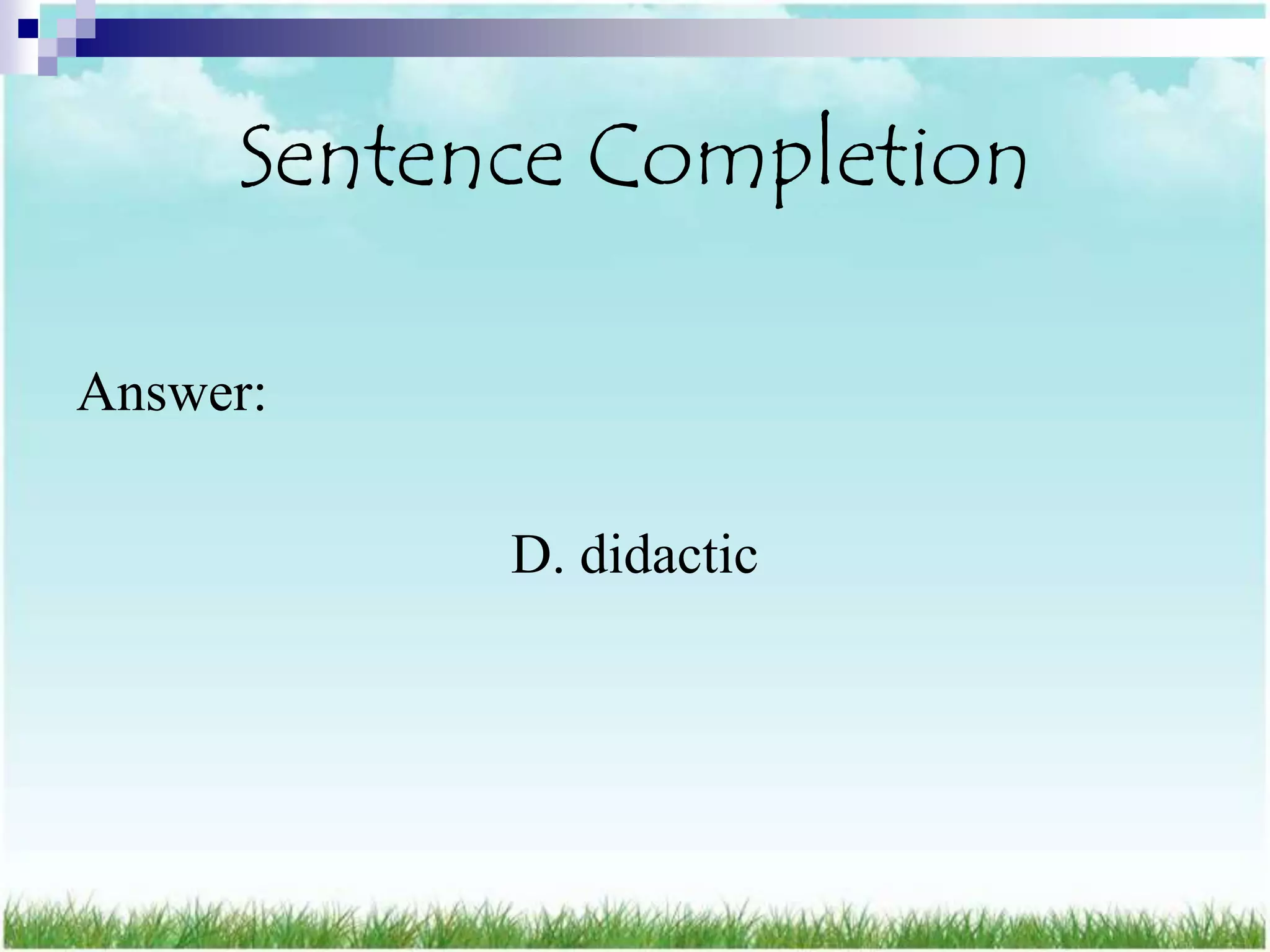 Sentence Completion

Answer:

D. didactic